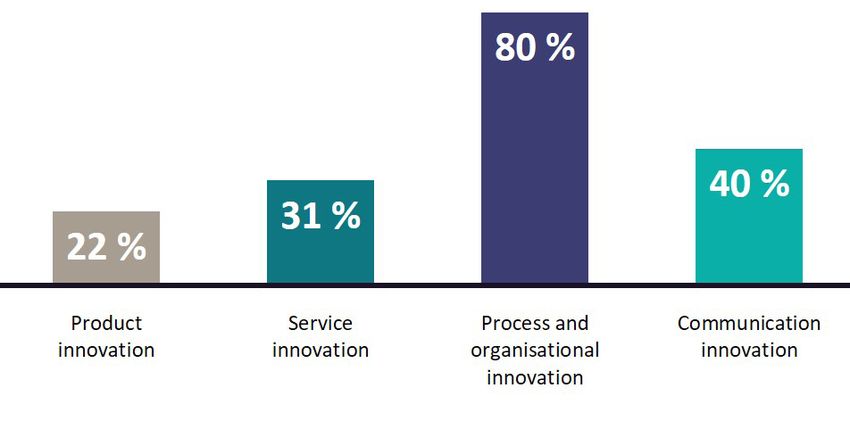 22 %

31 %

80 %

40 %

Product innovation

Service innovation

Process and organisational innovation

Communication innovation